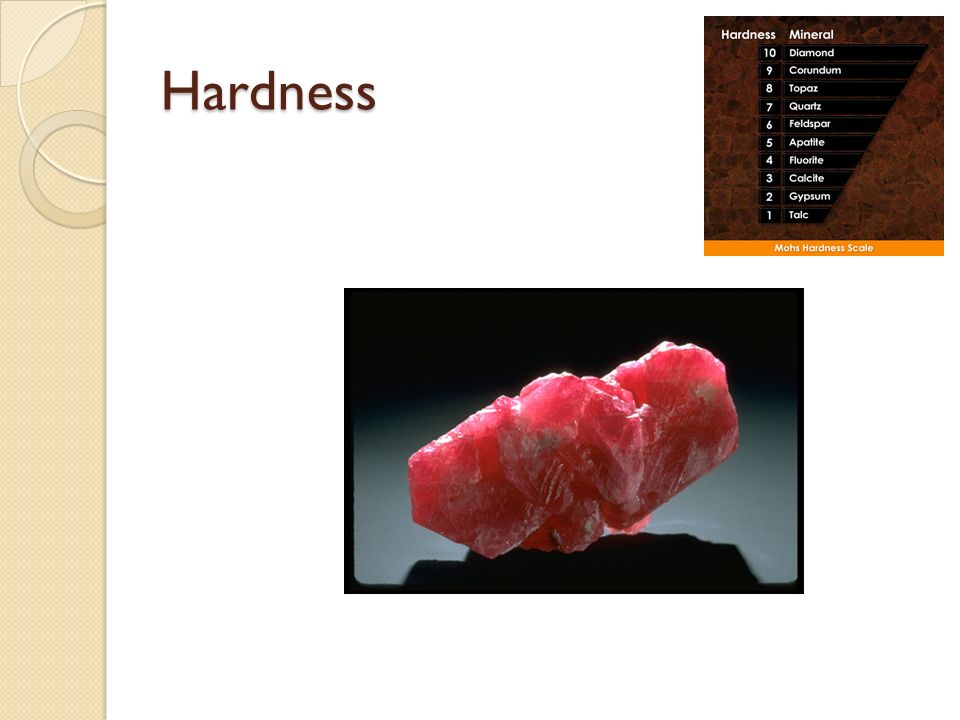 Hardness

| Hardness | Mineral |
|---|---|
| 10 | Diamond |
| 9 | Corundum |
| 8 | Topaz |
| 7 | Quartz |
| 6 | Feldspar |
| 5 | Apatite |
| 4 | Fluorite |
| 3 | Calcite |
| 2 | Gypsum |
| 1 | Talc |

Mohs Hardness Scale